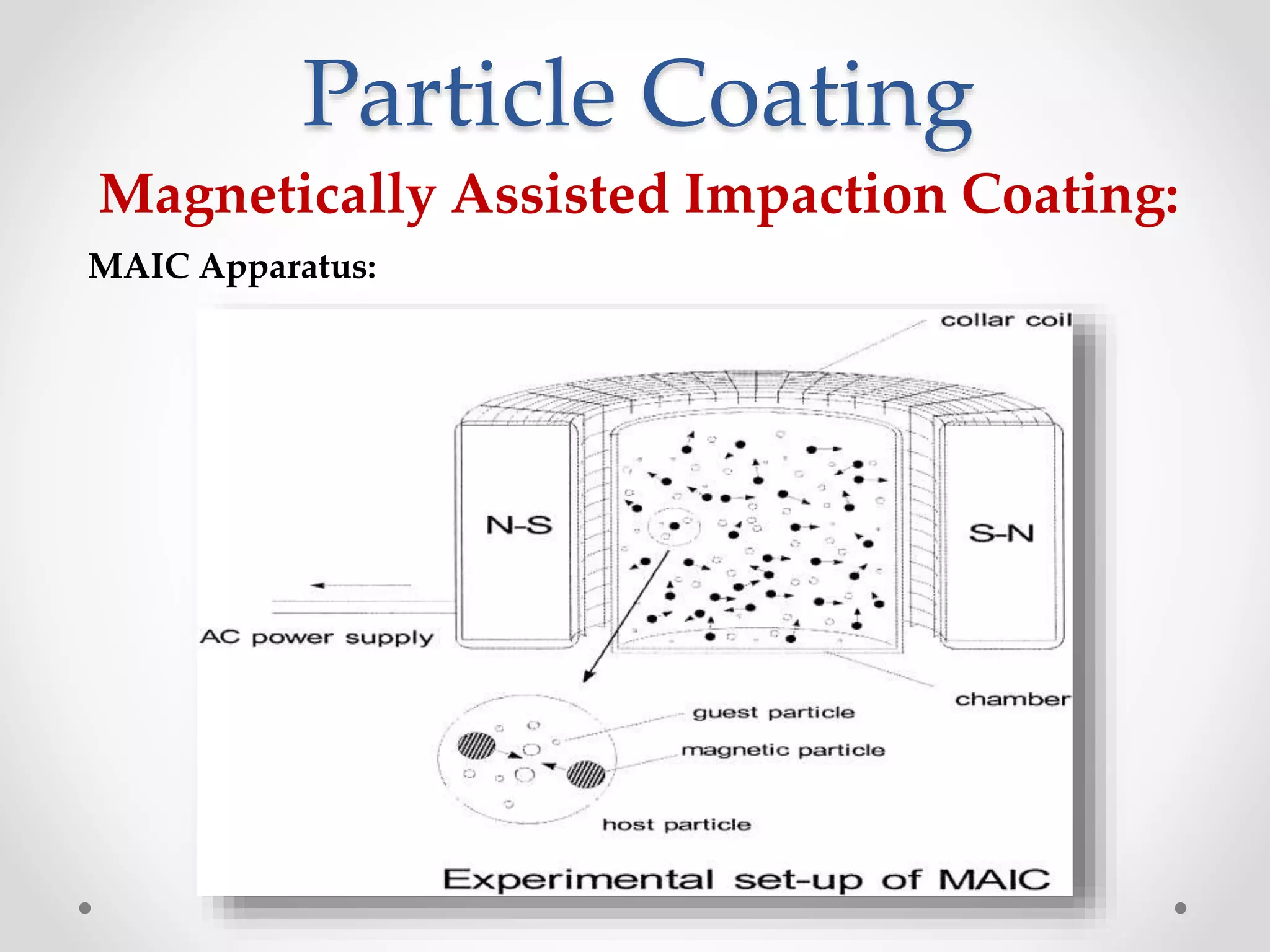 Particle Coating

Magnetically Assisted Impaction Coating:

MAIC Apparatus:

collar coil

N-S

S-N

AC power supply

chamber

guest particle

magnetic particle

host particle

Experimental set-up of MAIC